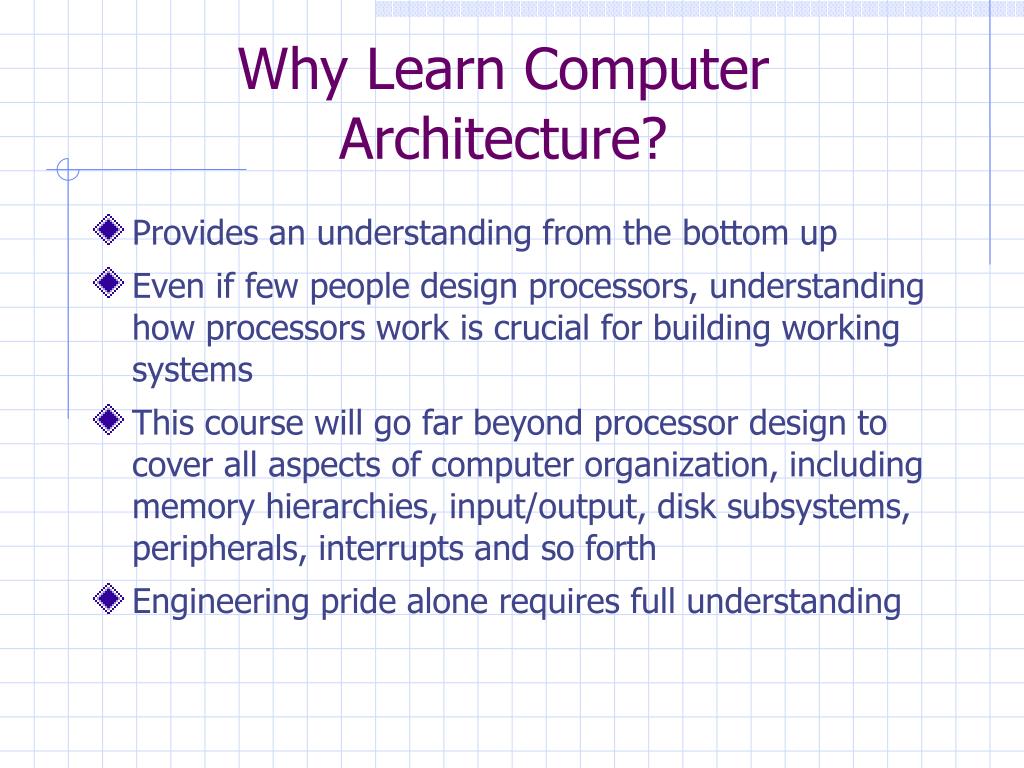 Why Learn Computer Architecture?

Provides an understanding from the bottom up

Even if few people design processors, understanding how processors work is crucial for building working systems

This course will go far beyond processor design to cover all aspects of computer organization, including memory hierarchies, input/output, disk subsystems, peripherals, interrupts and so forth

Engineering pride alone requires full understanding